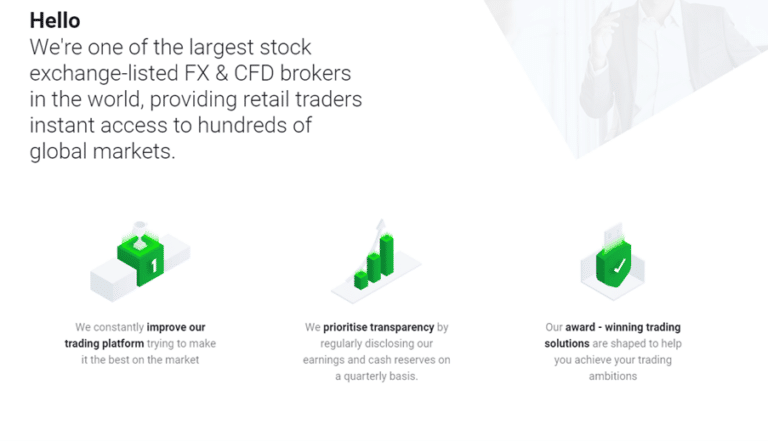 Hello
We're one of the largest stock exchange-listed FX & CFD brokers in the world, providing retail traders instant access to hundreds of global markets.

1

We constantly improve our trading platform trying to make it the best on the market

We prioritise transparency by regularly disclosing our earnings and cash reserves on a quarterly basis.

Our award - winning trading solutions are shaped to help you achieve your trading ambitions